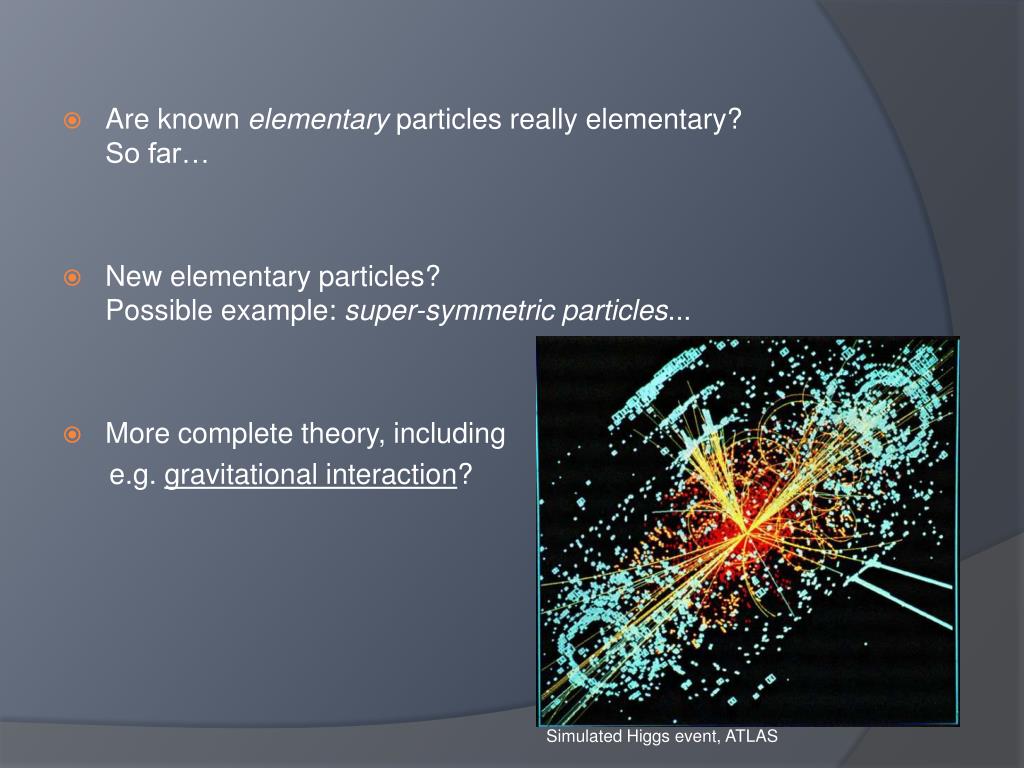 Are known elementary particles really elementary?
So far…

New elementary particles?
Possible example: super-symmetric particles...

More complete theory, including
e.g. gravitational interaction?

Simulated Higgs event, ATLAS